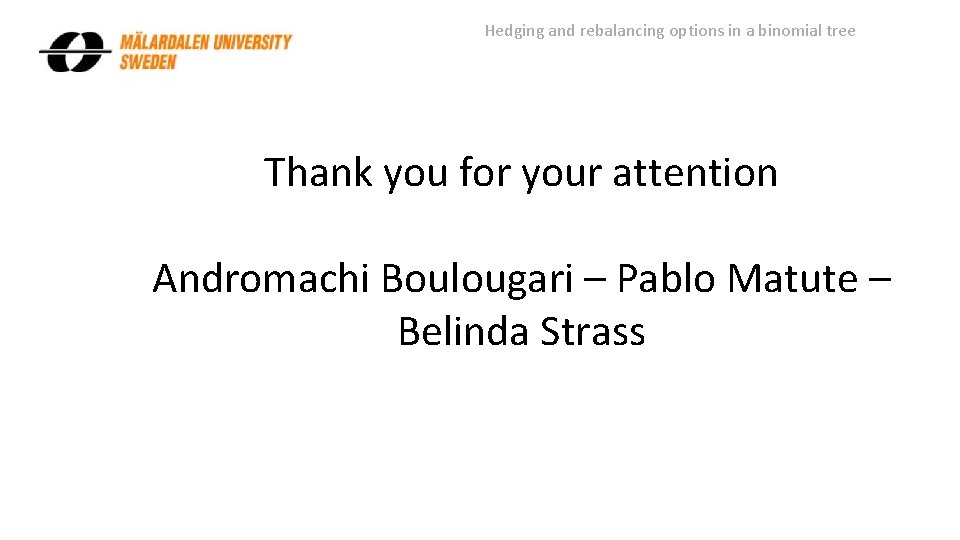 MÄLARDALEN UNIVERSITY SWEDEN

Hedging and rebalancing options in a binomial tree

Thank you for your attention

Andromachi Boulougari – Pablo Matute – Belinda Strass